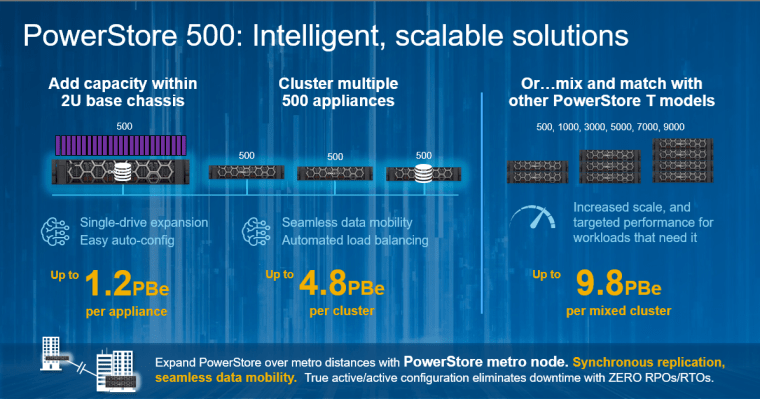 PowerStore 500: Intelligent, scalable solutions

Add capacity within 2U base chassis

500

Single-drive expansion
Easy auto-config

Up to 1.2PBe per appliance

Cluster multiple 500 appliances

500 500 500

Seamless data mobility
Automated load balancing

Up to 4.8PBe per cluster

Or…mix and match with other PowerStore T models

500, 1000, 3000, 5000, 7000, 9000

Increased scale, and targeted performance for workloads that need it

Up to 9.8PBe per mixed cluster

Expand PowerStore over metro distances with PowerStore metro node. Synchronous replication, seamless data mobility. True active/active configuration eliminates downtime with ZERO RPOs/RTOs.